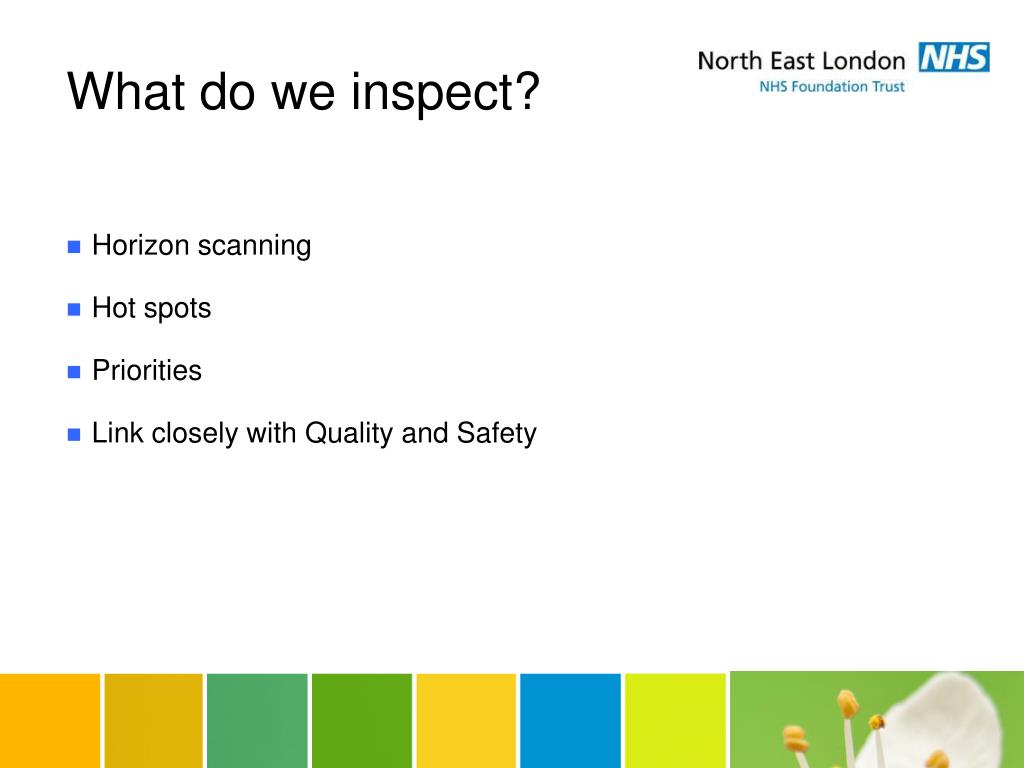 What do we inspect?

North East London NHS
NHS Foundation Trust

- Horizon scanning
- Hot spots
- Priorities
- Link closely with Quality and Safety